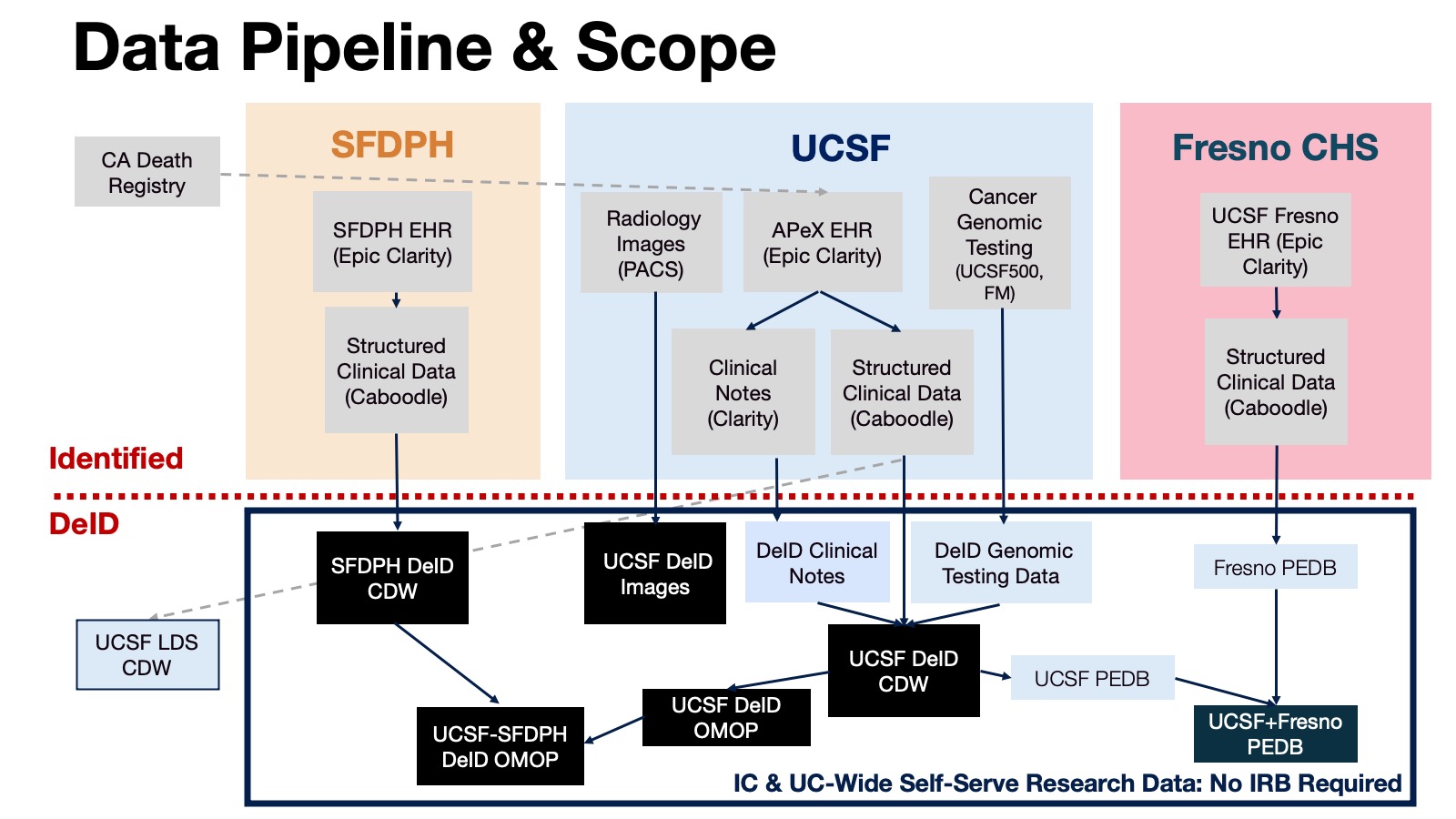 Data Pipeline & Scope

CA Death Registry

SFDPH

SFDPH EHR (Epic Clarity)

Structured Clinical Data (Caboodle)

UCSF

Radiology Images (PACS)

APeX EHR (Epic Clarity)

Cancer Genomic Testing (UCSF500, FM)

Clinical Notes (Clarity)

Structured Clinical Data (Caboodle)

Fresno CHS

UCSF Fresno EHR (Epic Clarity)

Structured Clinical Data (Caboodle)

Identified

DeID

SFDPH DeID CDW

UCSF DeID Images

DeID Clinical Notes

DeID Genomic Testing Data

Fresno PEDB

UCSF LDS CDW

UCSF DeID CDW

UCSF PEDB

UCSF DeID OMOP

UCSF-SFDPH DeID OMOP

UCSF+Fresno PEDB

IC & UC-Wide Self-Serve Research Data: No IRB Required